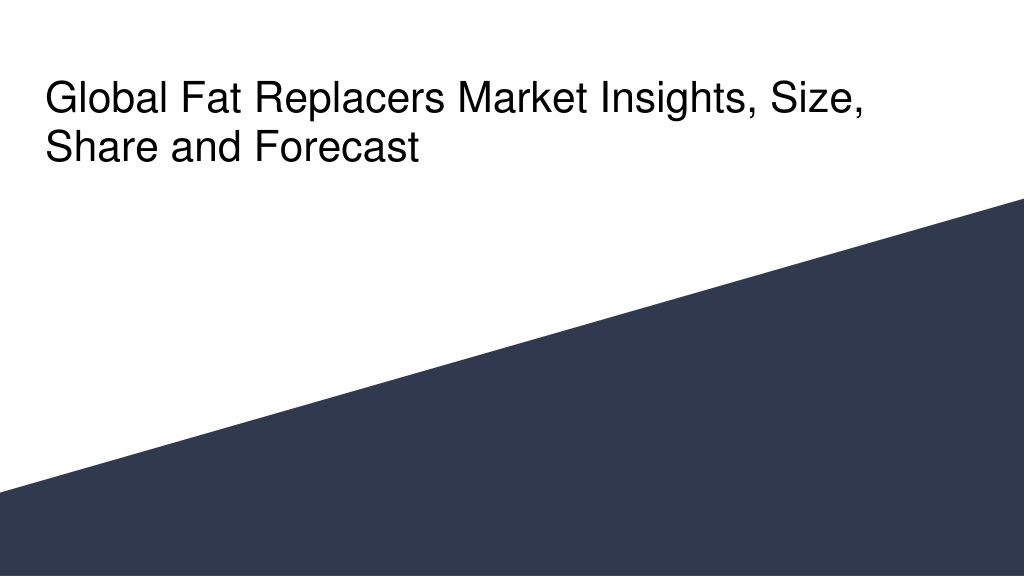 Global Fat Replacers Market Insights, Size, Share and Forecast